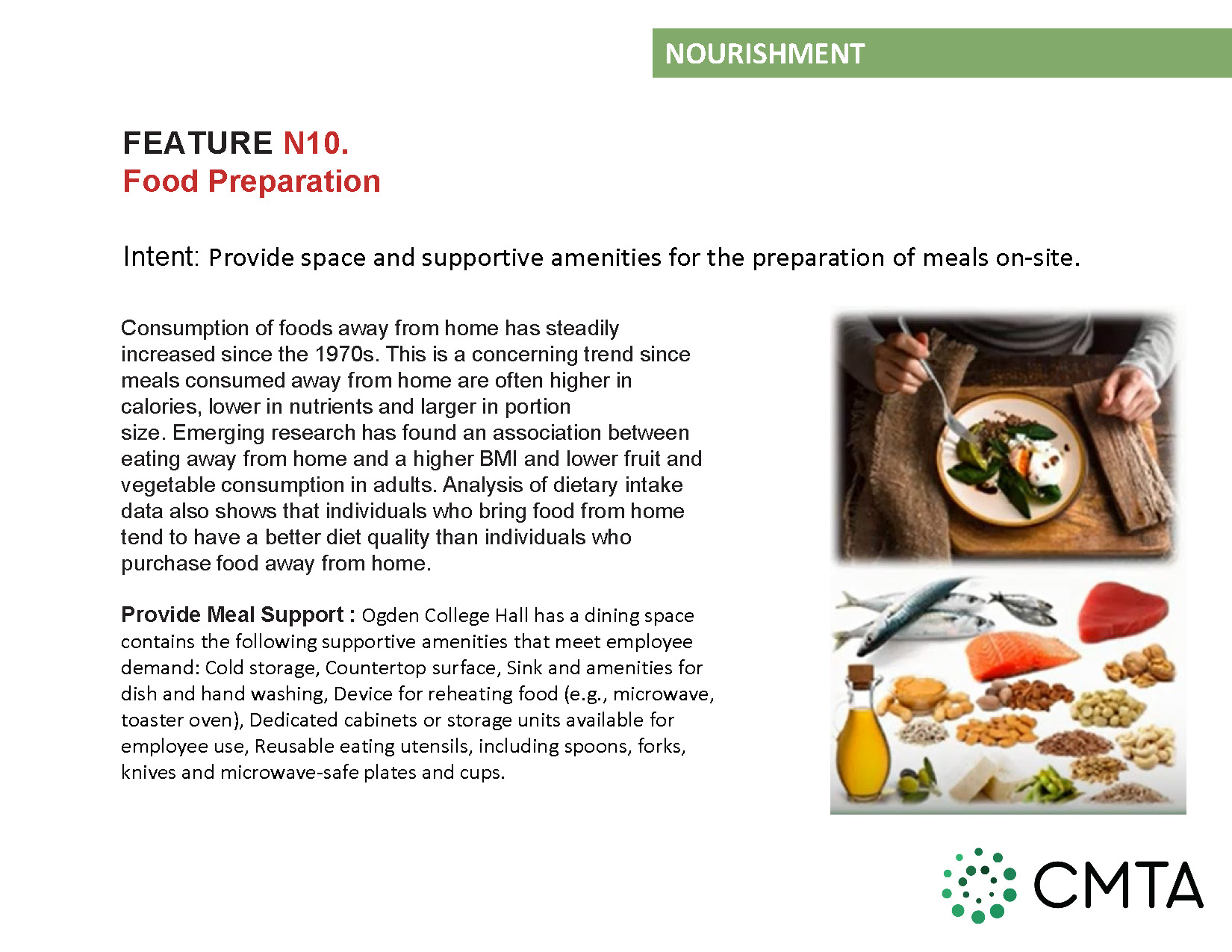 NOURISHMENT

FEATURE N10.
Food Preparation

Intent: Provide space and supportive amenities for the preparation of meals on-site.

Consumption of foods away from home has steadily increased since the 1970s. This is a concerning trend since meals consumed away from home are often higher in calories, lower in nutrients and larger in portion size. Emerging research has found an association between eating away from home and a higher BMI and lower fruit and vegetable consumption in adults. Analysis of dietary intake data also shows that individuals who bring food from home tend to have a better diet quality than individuals who purchase food away from home.

Provide Meal Support : Ogden College Hall has a dining space contains the following supportive amenities that meet employee demand: Cold storage, Countertop surface, Sink and amenities for dish and hand washing, Device for reheating food (e.g., microwave, toaster oven), Dedicated cabinets or storage units available for employee use, Reusable eating utensils, including spoons, forks, knives and microwave-safe plates and cups.

CMTA